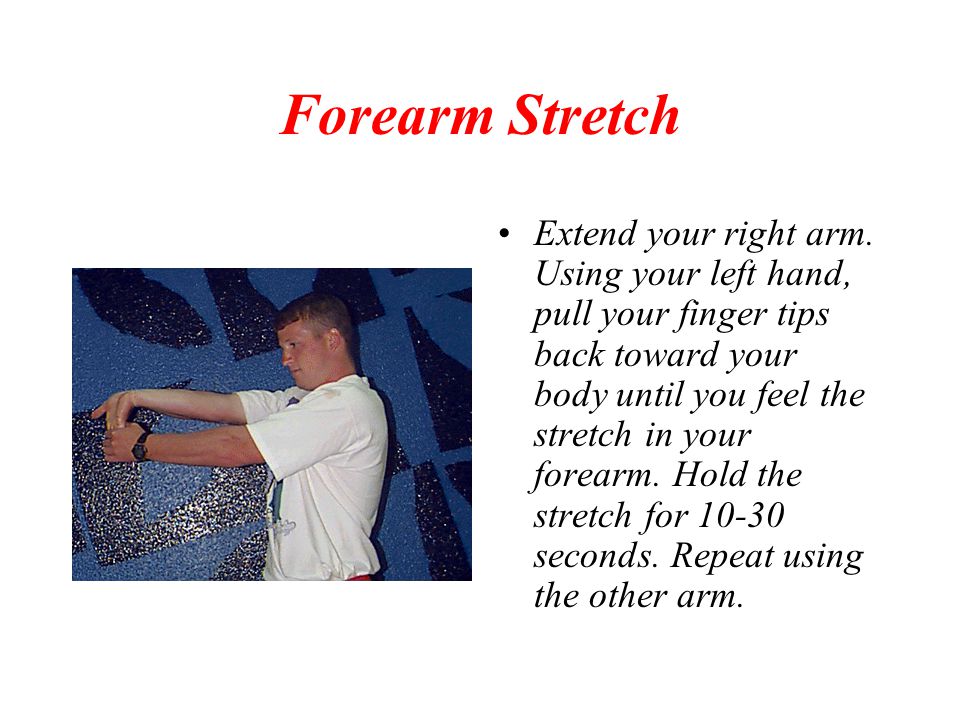 Forearm Stretch

• Extend your right arm. Using your left hand, pull your finger tips back toward your body until you feel the stretch in your forearm. Hold the stretch for 10-30 seconds. Repeat using the other arm.